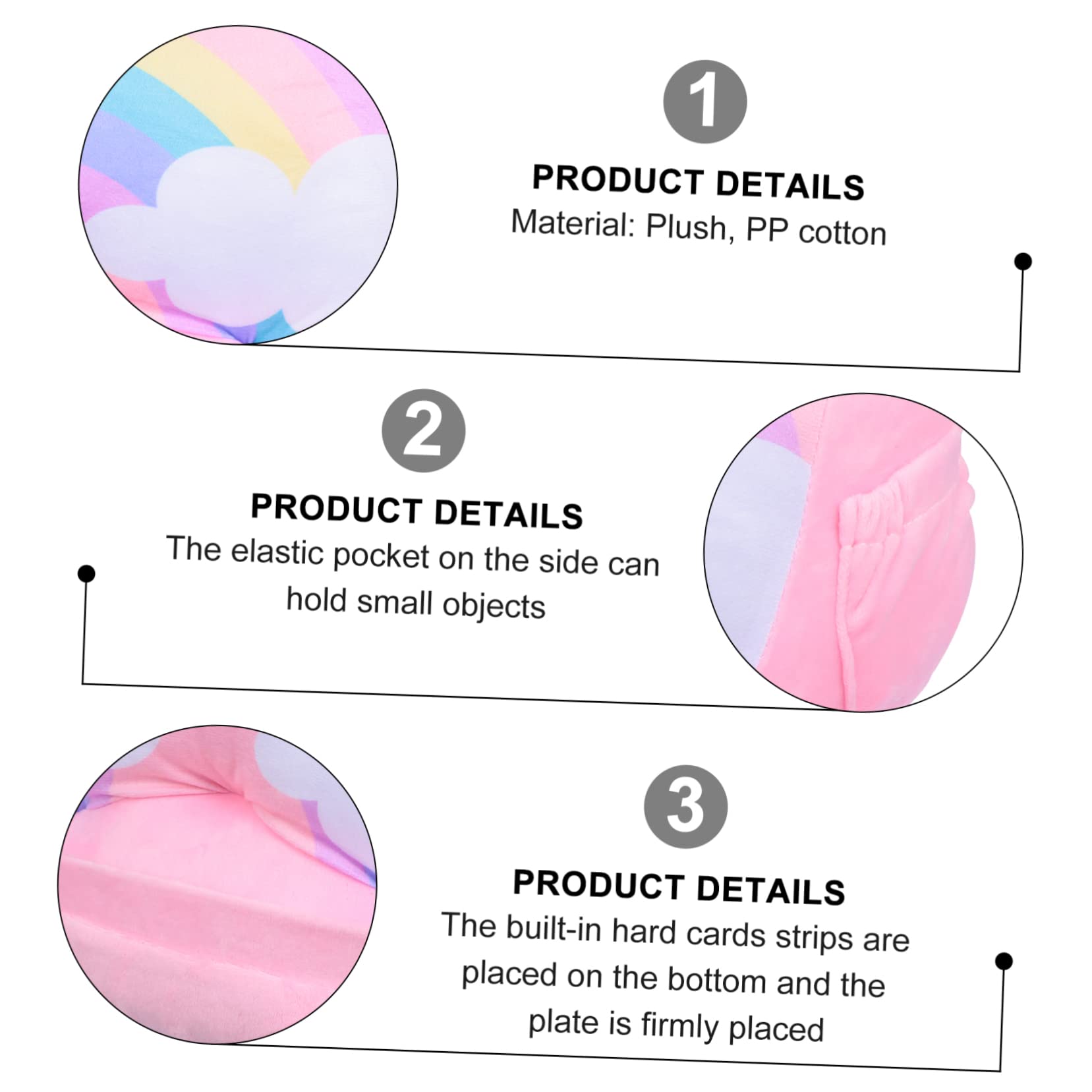 1

PRODUCT DETAILS

Material: Plush, PP cotton

2

PRODUCT DETAILS

The elastic pocket on the side can hold small objects

3

PRODUCT DETAILS

The built-in hard cards strips are placed on the bottom and the plate is firmly placed